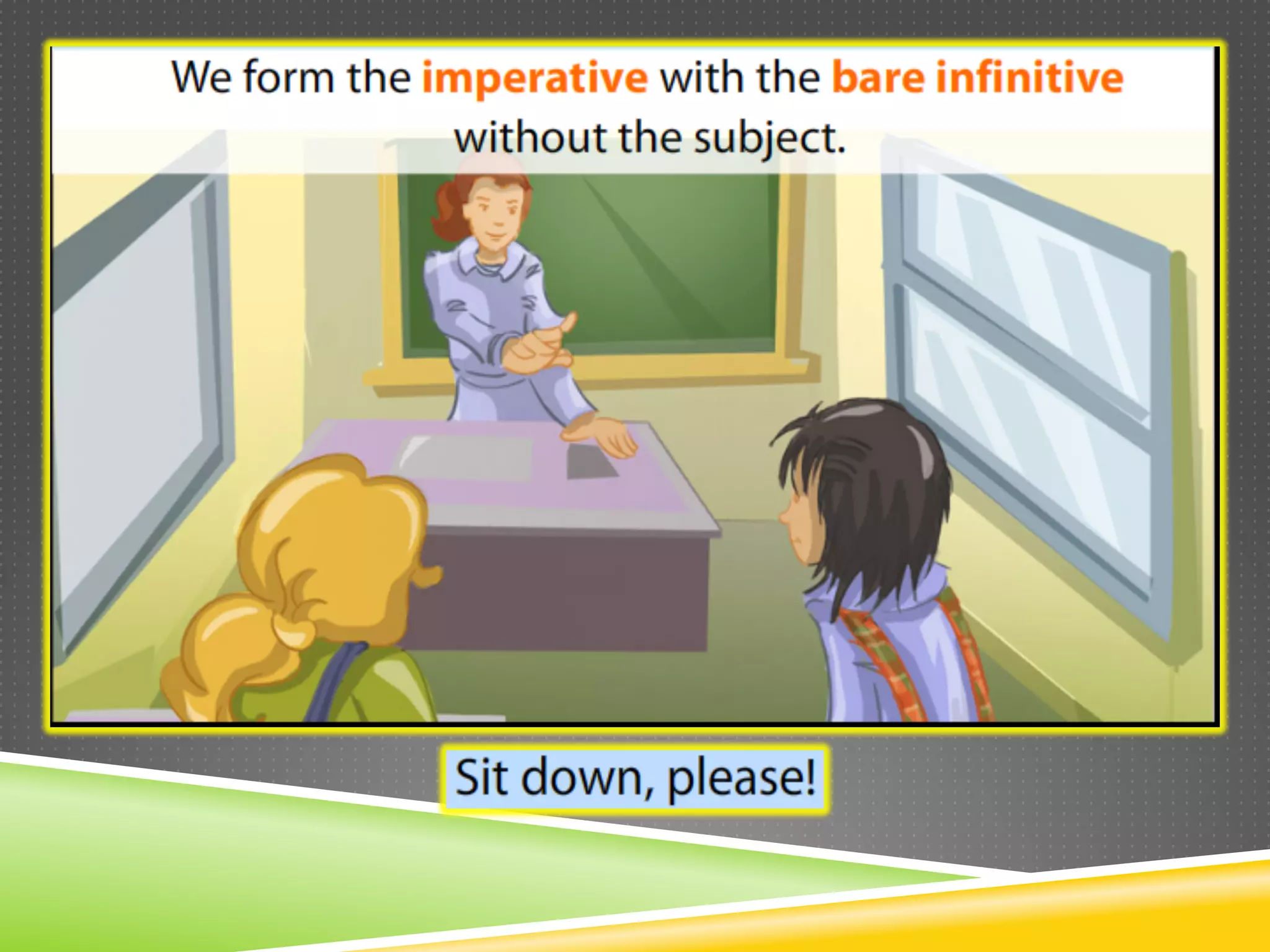 We form the imperative with the bare infinitive without the subject.

Sit down, please!